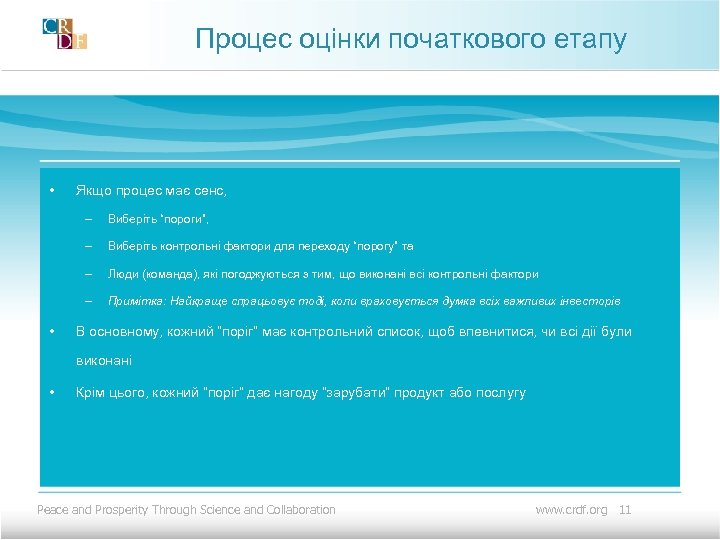 CRDF

Процес оцінки початкового етапу

• Якщо процес має сенс,
– Виберіть "пороги",
– Виберіть контрольні фактори для переходу "порогу" та
– Люди (команда), які погоджуються з тим, що виконані всі контрольні фактори
– Примітка: Найкраще спрацьовує тоді, коли враховується думка всіх важливих інвесторів
• В основному, кожний "поріг" має контрольний список, щоб впевнитися, чи всі дії були виконані
• Крім цього, кожний "поріг" дає нагоду "зарубати" продукт або послугу

Peace and Prosperity Through Science and Collaboration www.crdf.org 11